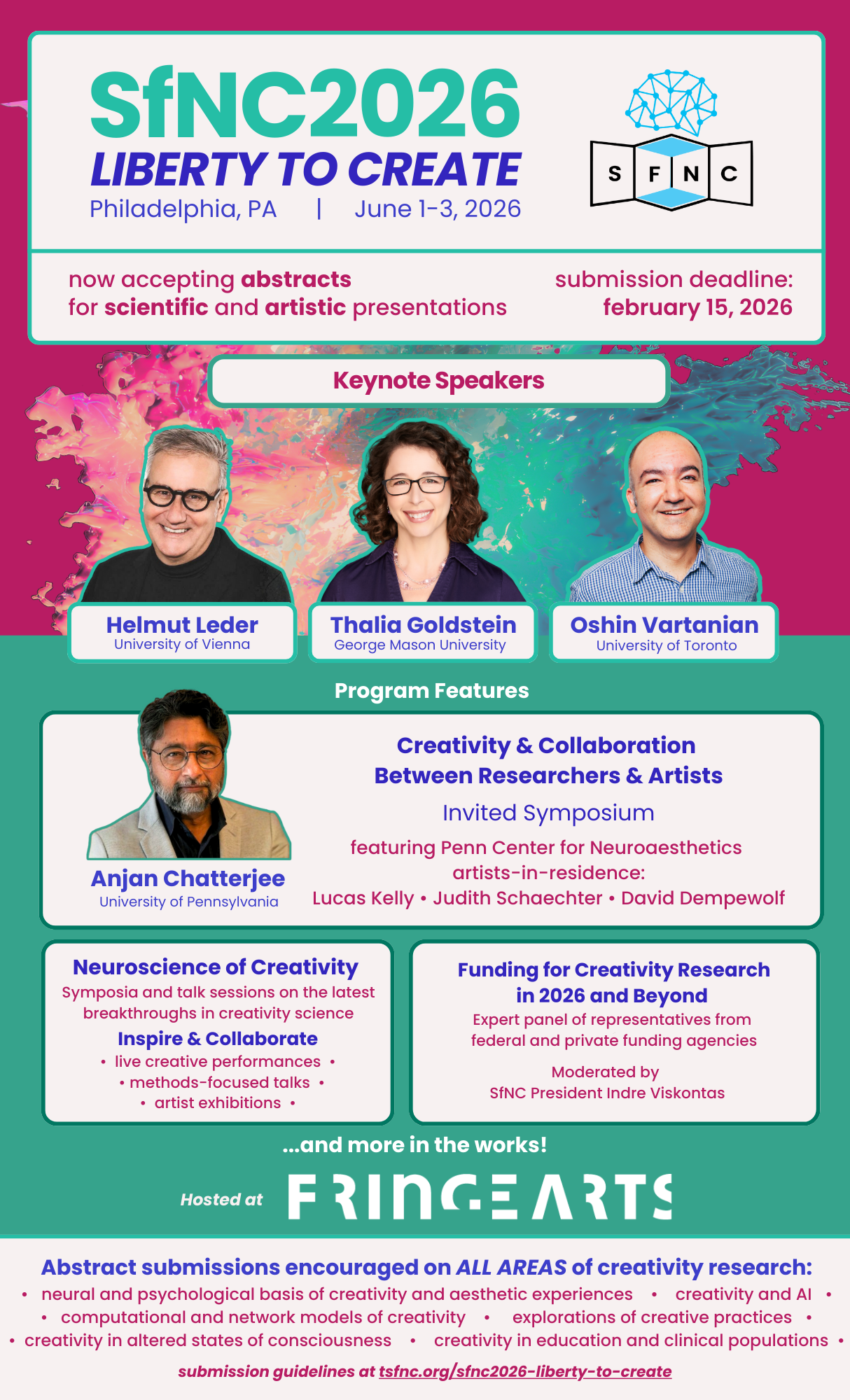 SfNC2026
LIBERTY TO CREATE
Philadelphia, PA | June 1-3, 2026

S F N C

now accepting abstracts for scientific and artistic presentations

submission deadline: february 15, 2026

Keynote Speakers

Helmut Leder
University of Vienna

Thalia Goldstein
George Mason University

Oshin Vartanian
University of Toronto

Program Features

Anjan Chatterjee
University of Pennsylvania

Creativity & Collaboration Between Researchers & Artists

Invited Symposium

featuring Penn Center for Neuroaesthetics artists-in-residence:
Lucas Kelly • Judith Schaechter • David Dempewolf

Neuroscience of Creativity
Symposia and talk sessions on the latest breakthroughs in creativity science

Inspire & Collaborate
• live creative performances •
• methods-focused talks •
• artist exhibitions •

Funding for Creativity Research in 2026 and Beyond
Expert panel of representatives from federal and private funding agencies

Moderated by
SfNC President Indre Viskontas

...and more in the works!

Hosted at FRINGEARTS

Abstract submissions encouraged on ALL AREAS of creativity research:
• neural and psychological basis of creativity and aesthetic experiences • creativity and AI •
• computational and network models of creativity • explorations of creative practices •
• creativity in altered states of consciousness • creativity in education and clinical populations •

submission guidelines at tsfnc.org/sfnc2026-liberty-to-create